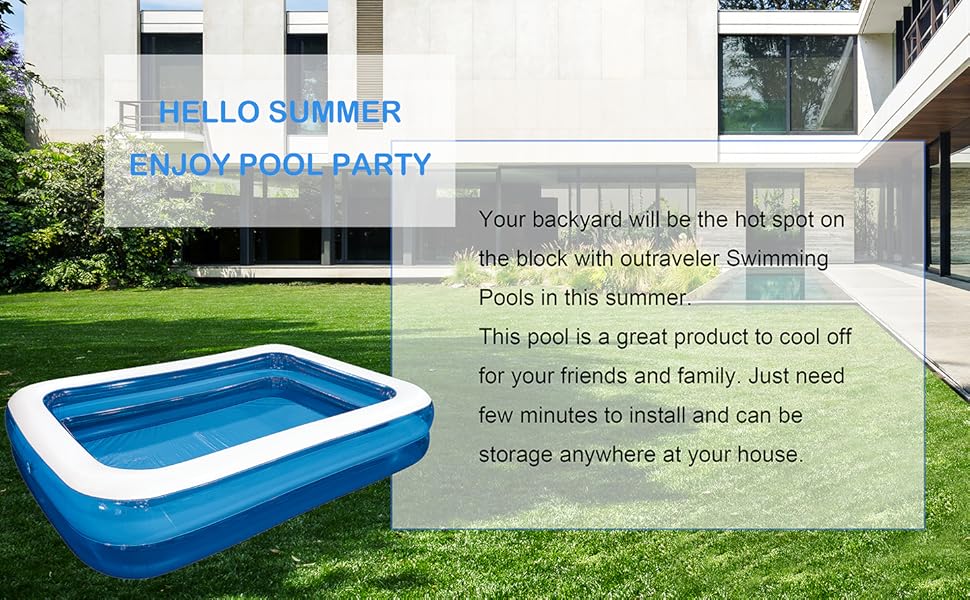 HELLO SUMMER
ENJOY POOL PARTY

Your backyard will be the hot spot on the block with outraveler Swimming Pools in this summer.
This pool is a great product to cool off for your friends and family. Just need few minutes to install and can be storage anywhere at your house.